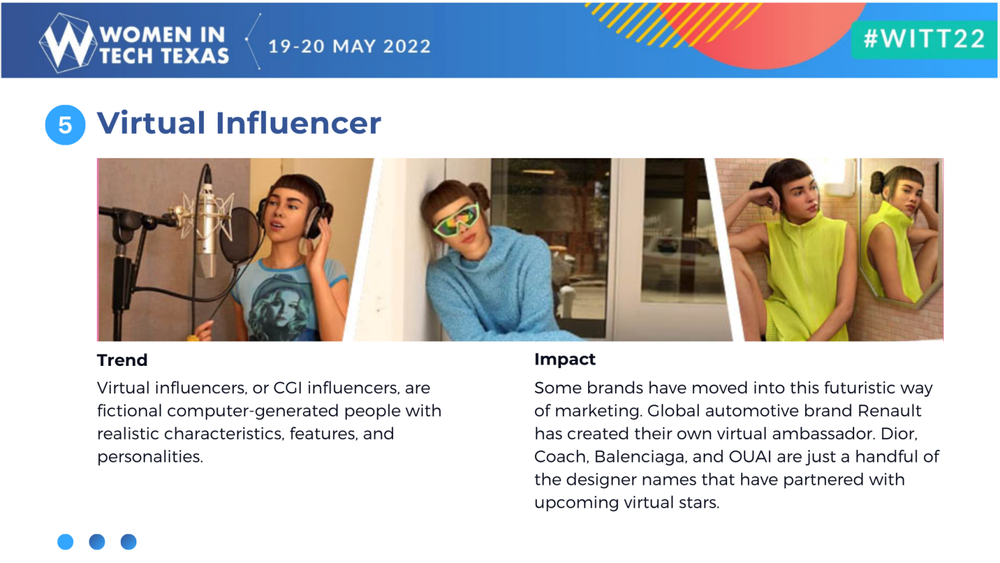 WOMEN IN TECH TEXAS

19-20 MAY 2022

#WITT22

5 Virtual Influencer

Trend

Virtual influencers, or CGI influencers, are fictional computer-generated people with realistic characteristics, features, and personalities.

Impact

Some brands have moved into this futuristic way of marketing. Global automotive brand Renault has created their own virtual ambassador. Dior, Coach, Balenciaga, and OUAI are just a handful of the designer names that have partnered with upcoming virtual stars.